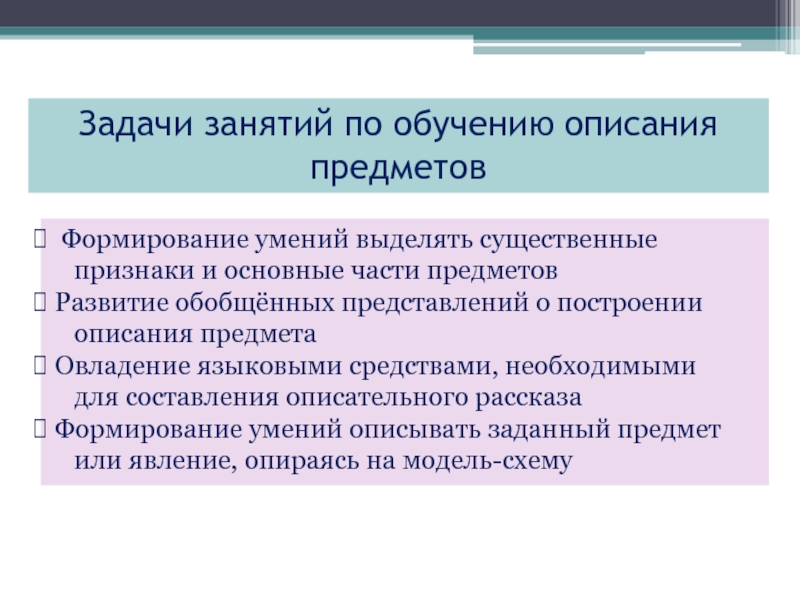 Задачи занятий по обучению описания предметов

 Формирование умений выделять существенные признаки и основные части предметов
 Развитие обобщённых представлений о построении описания предмета
 Овладение языковыми средствами, необходимыми для составления описательного рассказа
 Формирование умений описывать заданный предмет или явление, опираясь на модель-схему